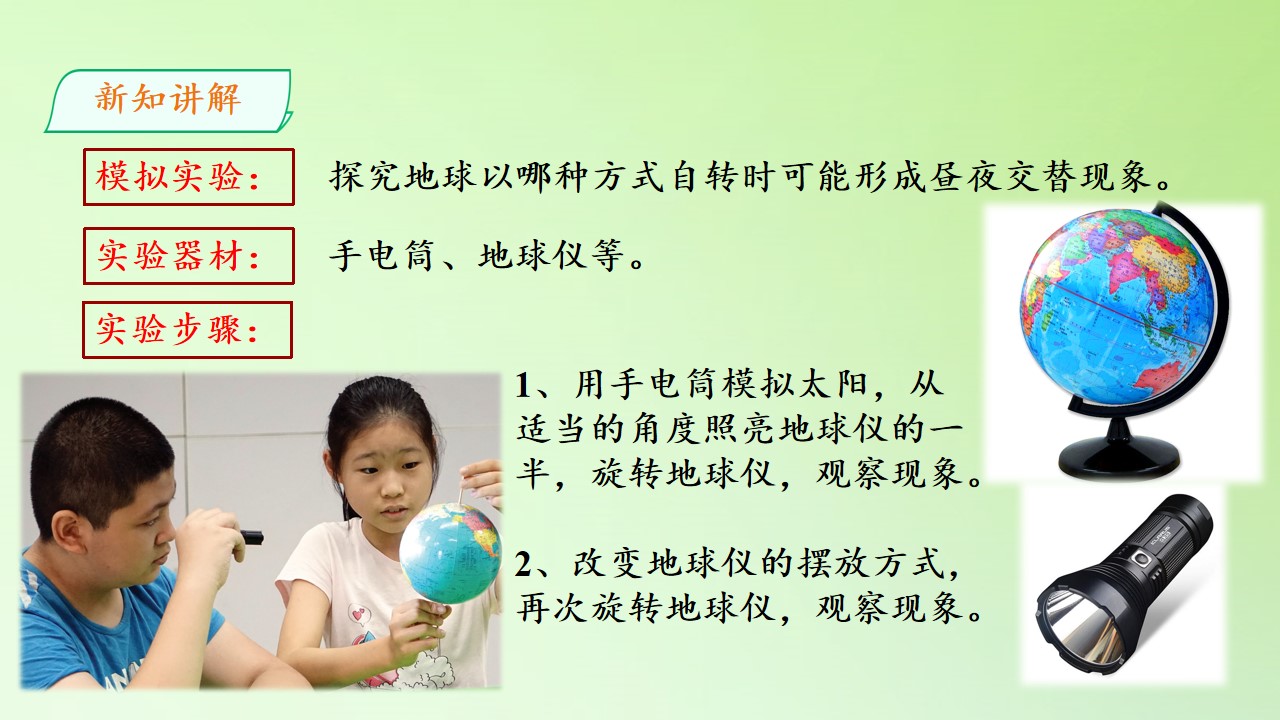 新知讲解

模拟实验：
探究地球以哪种方式自转时可能形成昼夜交替现象。

实验器材：
手电筒、地球仪等。

实验步骤：

1、用手电筒模拟太阳，从适当的角度照亮地球仪的一半，旋转地球仪，观察现象。

2、改变地球仪的摆放方式，再次旋转地球仪，观察现象。